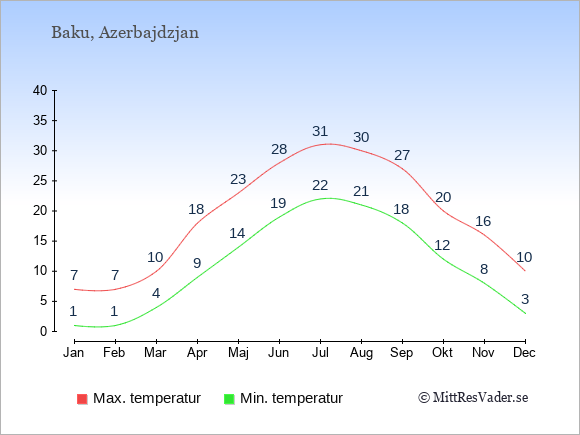 Baku, Azerbajdzjan

40
35
30
25
20
15
10
5
0

7 7 10 18 23 28 31 30 27 20 16 10

1 1 4 9 14 19 22 21 18 12 8 3

Jan Feb Mar Apr Maj Jun Jul Aug Sep Okt Nov Dec

Max. temperatur
Min. temperatur
© MittResVader.se